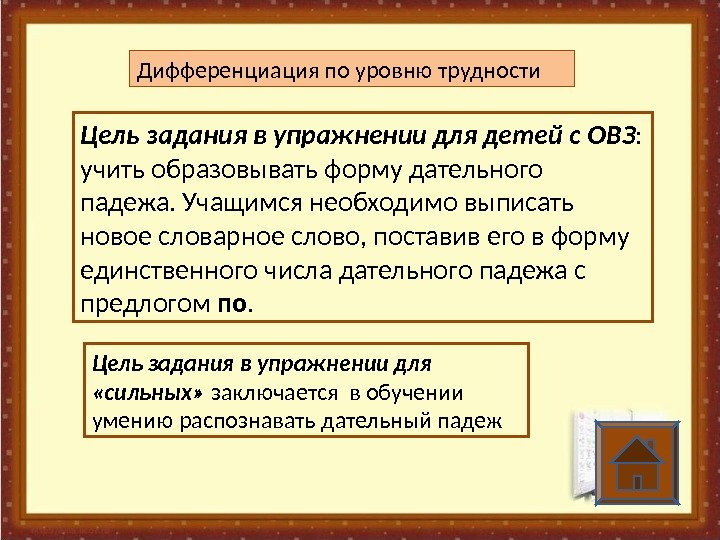 Дифференциация по уровню трудности

Цель задания в упражнении для детей с ОВЗ: учить образовывать форму дательного падежа. Учащимся необходимо выписать новое словарное слово, поставив его в форму единственного числа дательного падежа с предлогом по.

Цель задания в упражнении для «сильных» заключается в обучении умению распознавать дательный падеж